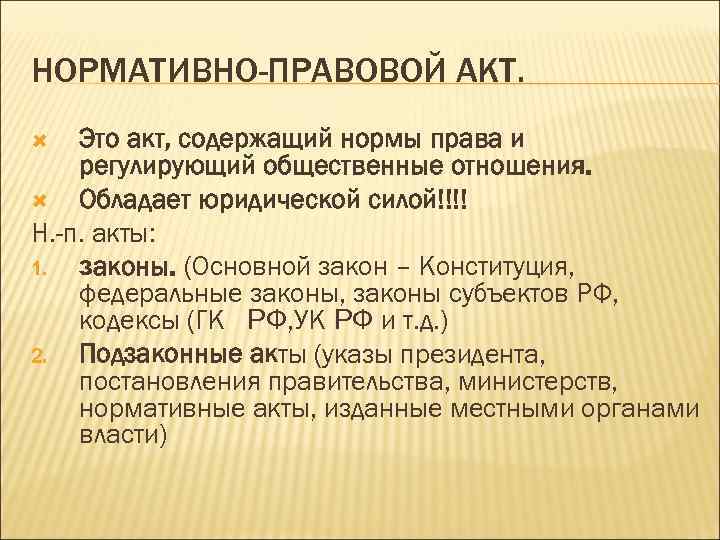 НОРМАТИВНО-ПРАВОВОЙ АКТ.

Это акт, содержащий нормы права и регулирующий общественные отношения.

Обладает юридической силой!!!!

Н.-п. акты:

1. законы. (Основной закон – Конституция, федеральные законы, законы субъектов РФ, кодексы (ГК РФ,УК РФ и т.д.)

2. Подзаконные акты (указы президента, постановления правительства, министерств, нормативные акты, изданные местными органами власти)